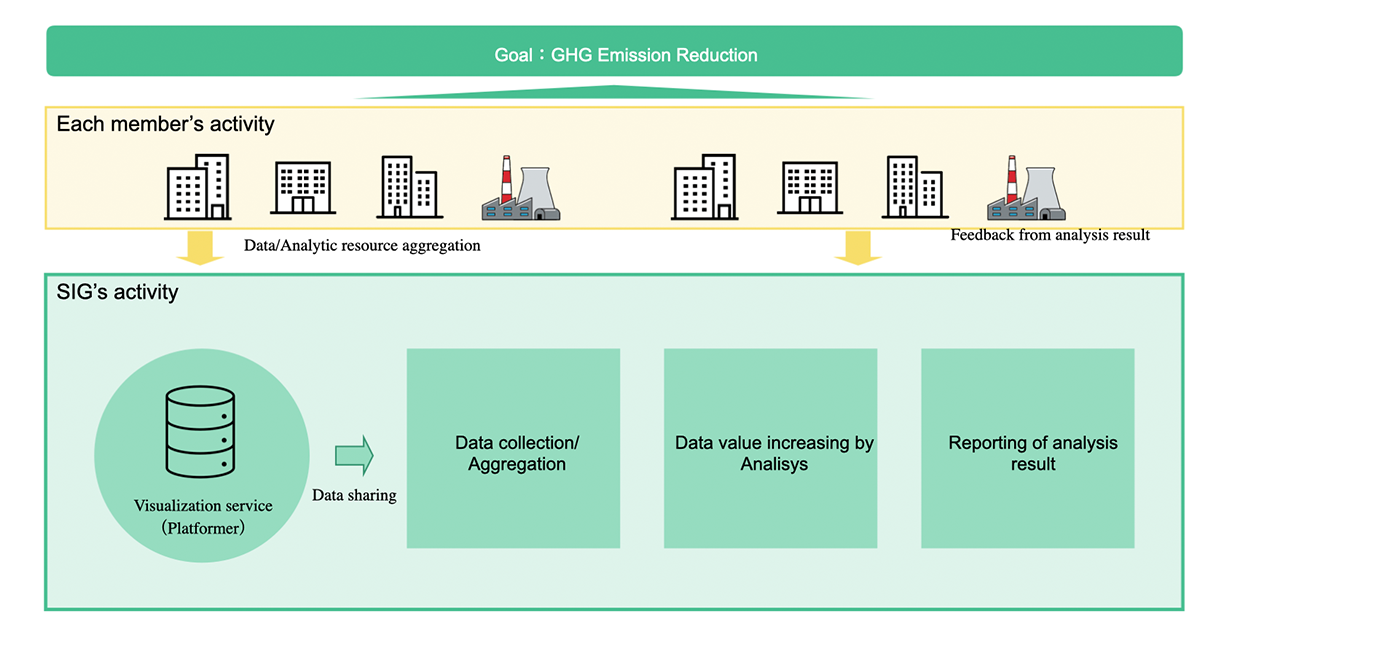 Goal：GHG Emission Reduction

Each member's activity

Data/Analytic resource aggregation

Feedback from analysis result

SIG's activity

Visualization service （Platformer）

Data sharing

Data collection/ Aggregation

Data value increasing by Analisys

Reporting of analysis result